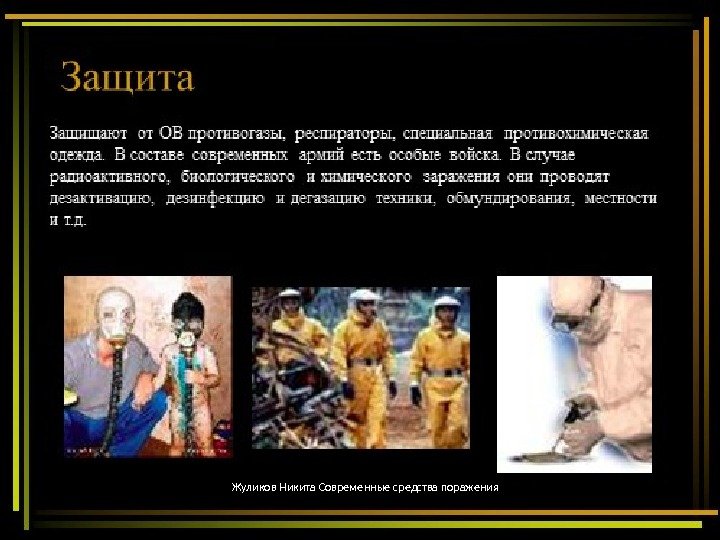 Защита

Защищают от ОВ противогазы, респираторы, специальная противохимическая одежда. В составе современных армий есть особые войска. В случае радиоактивного, биологического и химического заражения они проводят дезактивацию, дезинфекцию и дегазацию техники, обмундирования, местности и т.д.

Жуликов Никита Современные средства поражения